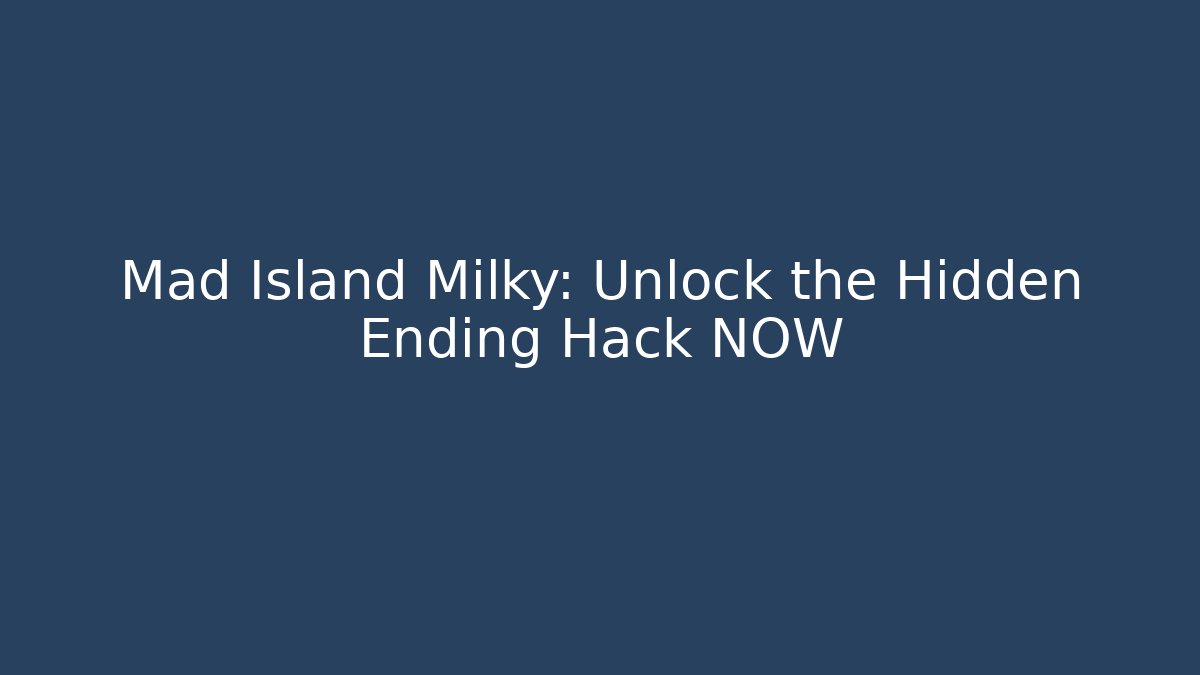 Mad Island Milky: Unlock the Hidden Ending Hack NOW